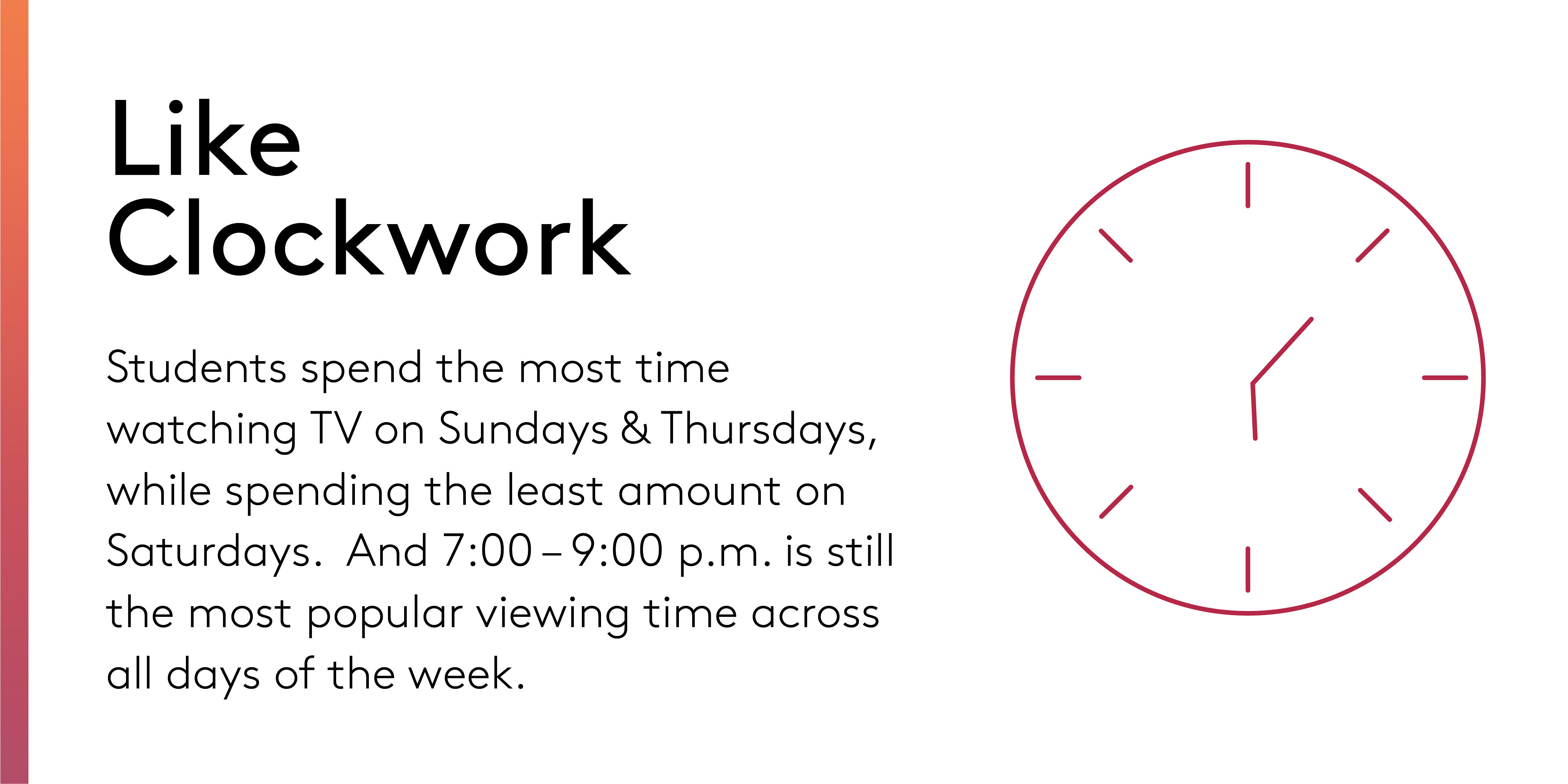 Like Clockwork

Students spend the most time watching TV on Sundays & Thursdays, while spending the least amount on Saturdays. And 7:00 – 9:00 p.m. is still the most popular viewing time across all days of the week.